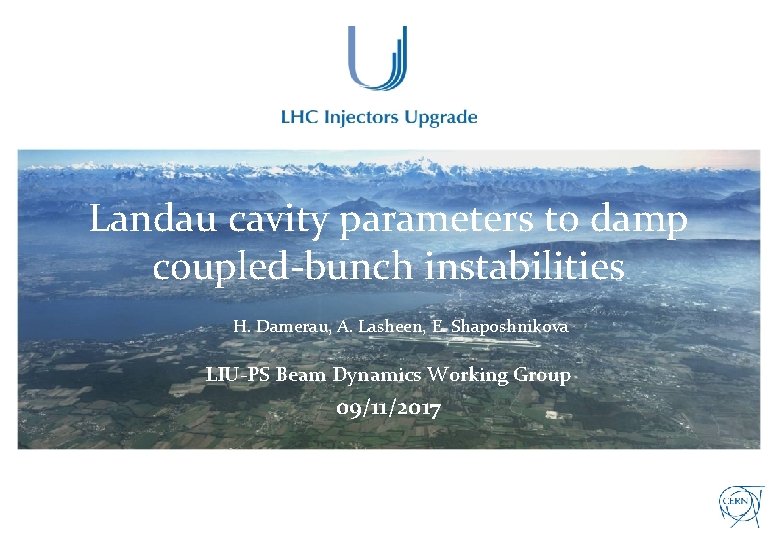 LHC Injectors Upgrade

Landau cavity parameters to damp coupled-bunch instabilities

H. Damerau, A. Lasheen, E. Shaposhnikova

LIU-PS Beam Dynamics Working Group

09/11/2017

CERN